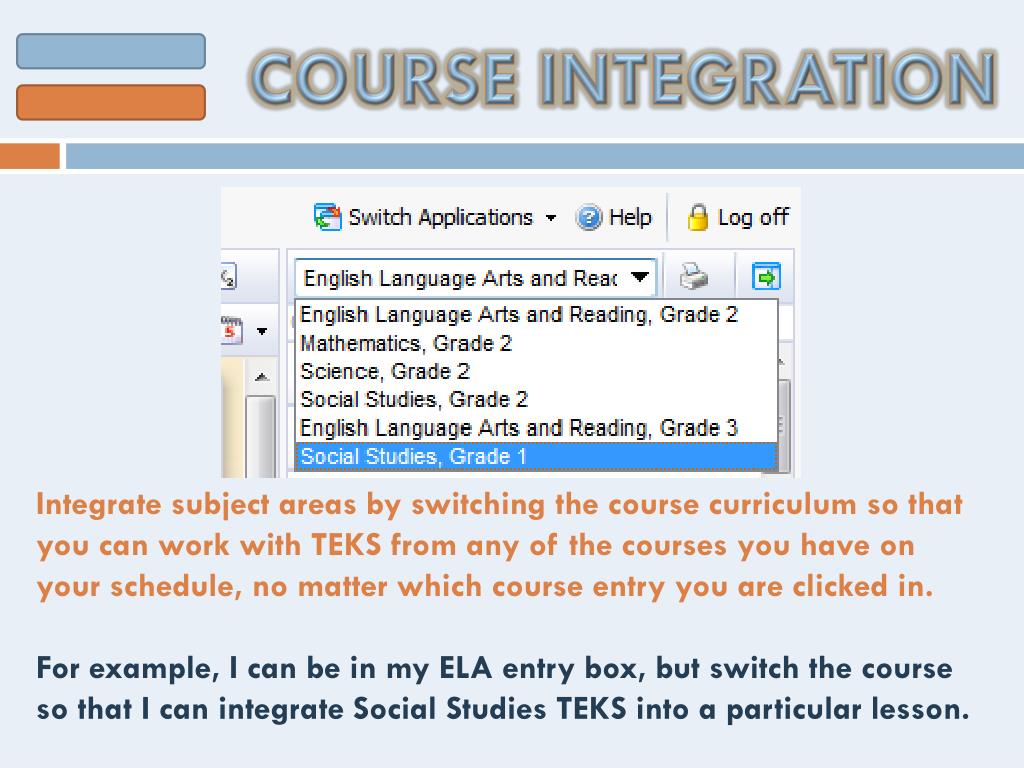 COURSE INTEGRATION

Switch Applications Help Log off

English Language Arts and Reac

English Language Arts and Reading, Grade 2
Mathematics, Grade 2
Science, Grade 2
Social Studies, Grade 2
English Language Arts and Reading, Grade 3
Social Studies, Grade 1

Integrate subject areas by switching the course curriculum so that you can work with TEKS from any of the courses you have on your schedule, no matter which course entry you are clicked in.

For example, I can be in my ELA entry box, but switch the course so that I can integrate Social Studies TEKS into a particular lesson.